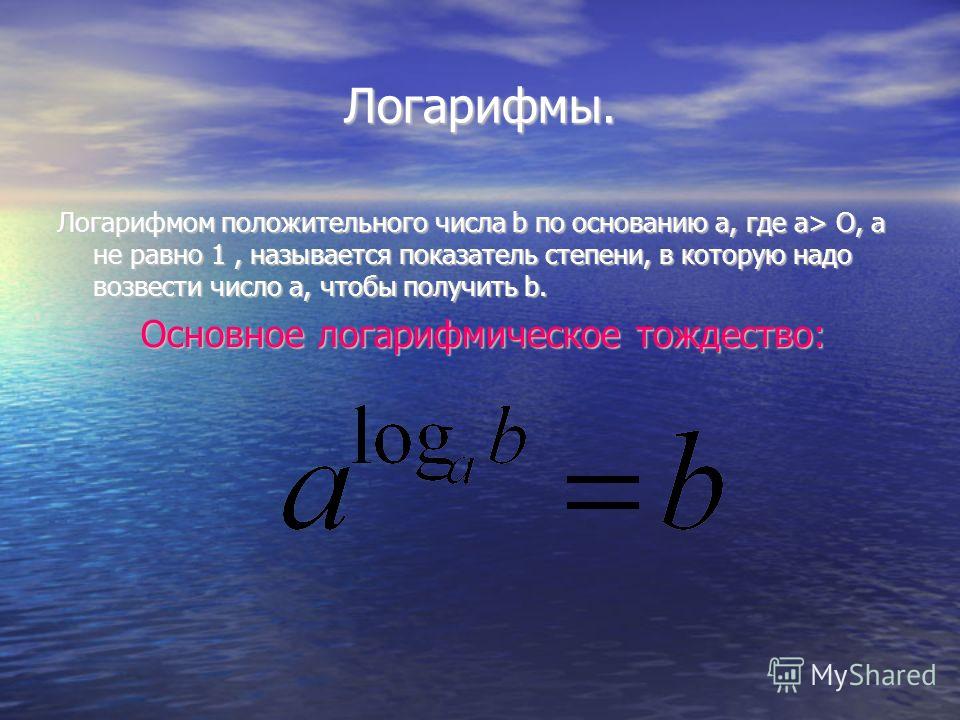 Логарифмы.

Логарифмом положительного числа b по основанию a, где a> O, a не равно 1 , называется показатель степени, в которую надо возвести число a, чтобы получить b.

Основное логарифмическое тождество:

$a^{\log_a b} = b$

MyShared